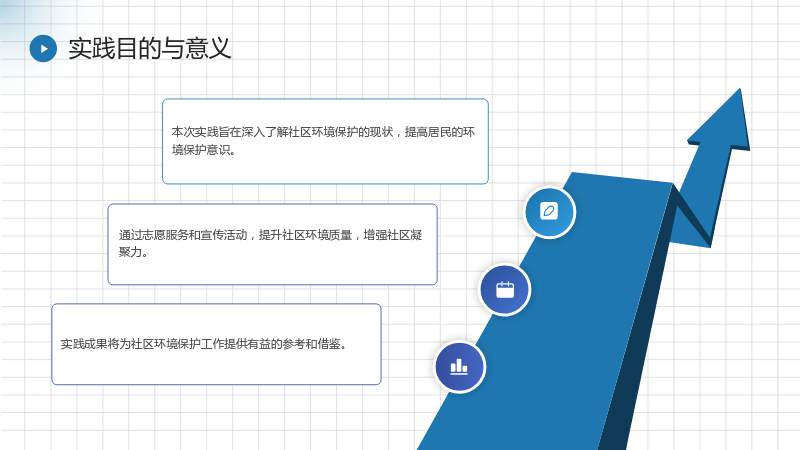 实践目的与意义

本次实践旨在深入了解社区环境保护的现状，提高居民的环境保护意识。

通过志愿服务和宣传活动，提升社区环境质量，增强社区凝聚力。

实践成果将为社区环境保护工作提供有益的参考和借鉴。